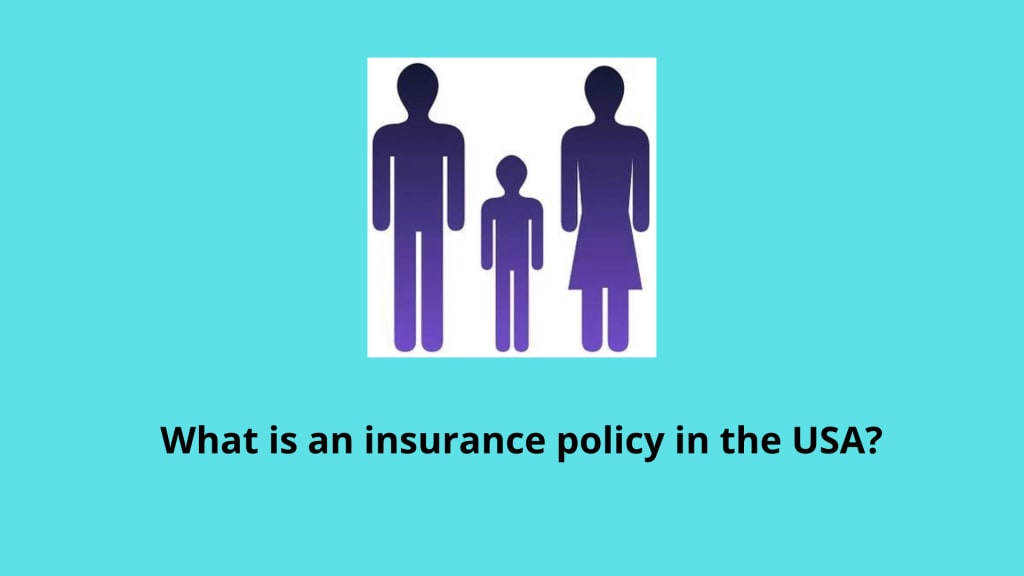 What is an insurance policy in the USA?